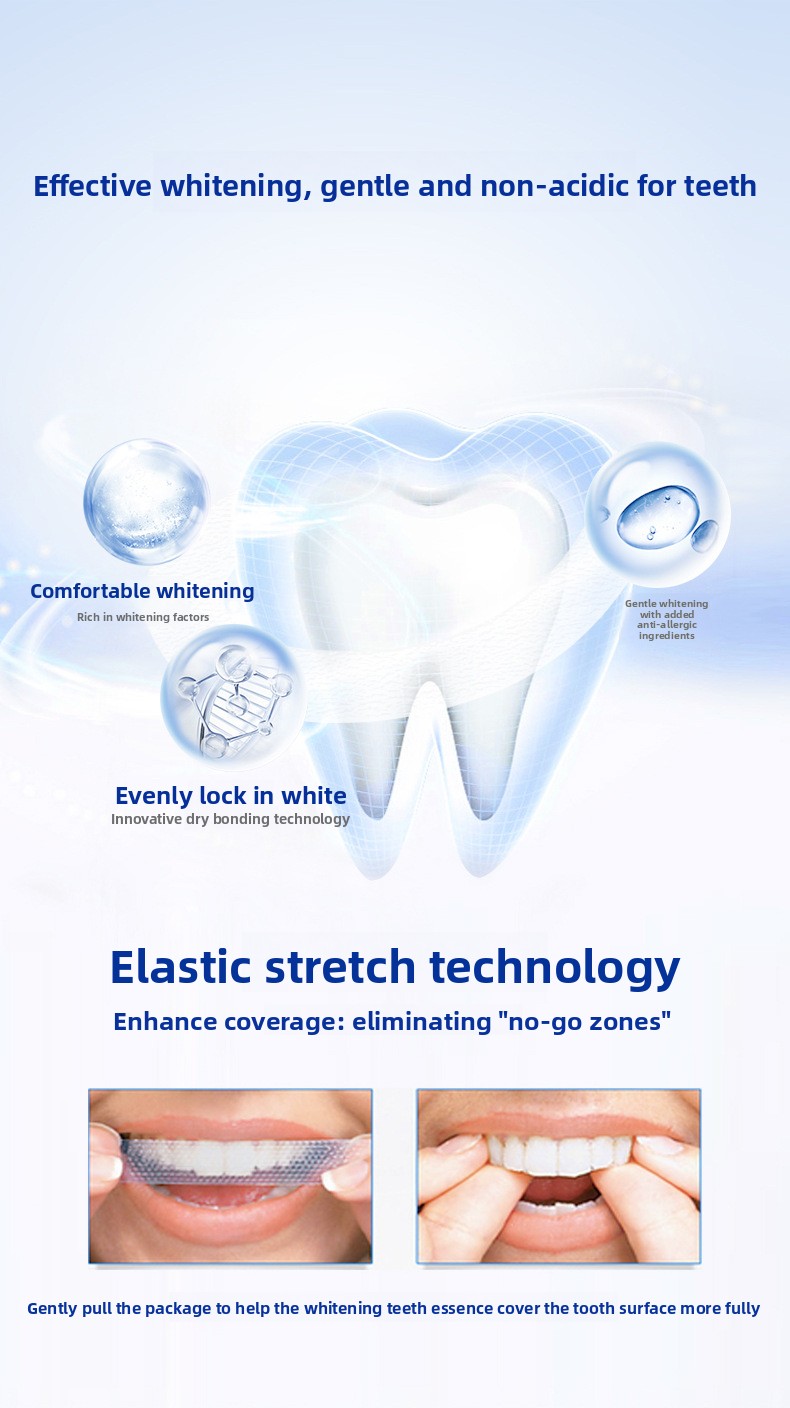 Effective whitening, gentle and non-acidic for teeth

Comfortable whitening
Rich in whitening factors

Gentle whitening with added anti-allergic ingredients

Evenly lock in white
Innovative dry bonding technology

Elastic stretch technology
Enhance coverage: eliminating "no-go zones"

Gently pull the package to help the whitening teeth essence cover the tooth surface more fully